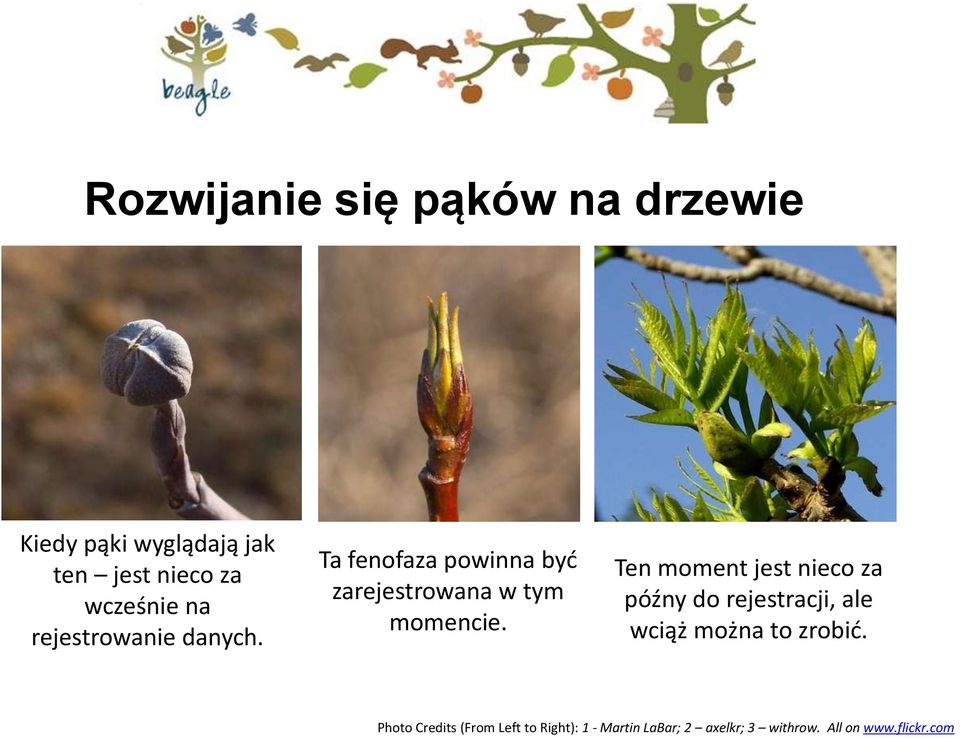 beagle

Rozwijanie się pąków na drzewie

Kiedy pąki wyglądają jak ten – jest nieco za wcześnie na rejestrowanie danych.

Ta fenofaza powinna być zarejestrowana w tym momencie.

Ten moment jest nieco za późny do rejestracji, ale wciąż można to zrobić.

Photo Credits (From Left to Right): 1 - Martin LaBar; 2 – axelkr; 3 – withrow. All on www.flickr.com